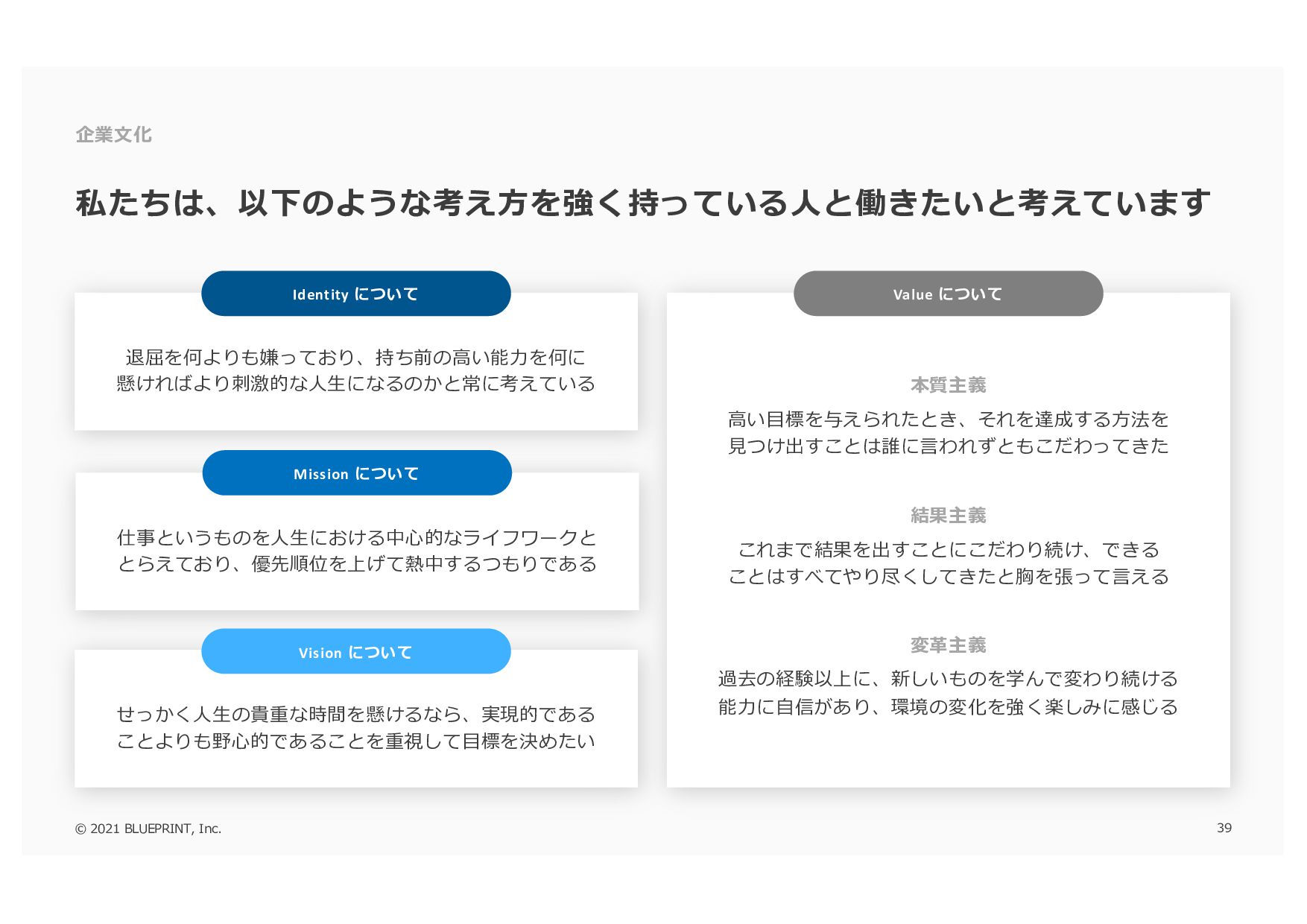 企業文化

私たちは、以下のような考え方を強く持っている人と働きたいと考えています

Identity について

退屈を何よりも嫌っており、持ち前の高い能力を何に懸ければより刺激的な人生になるのかと常に考えている

Mission について

仕事というものを人生における中心的なライフワークととらえており、優先順位を上げて熱中するつもりである

Vision について

せっかく人生の貴重な時間を懸けるなら、実現的であることよりも野心的であることを重視して目標を決めたい

Value について

本質主義

高い目標を与えられたとき、それを達成する方法を見つけ出すことは誰に言われずともこだわってきた

結果主義

これまで結果を出すことにこだわり続け、できることはすべてやり尽くしてきたと胸を張って言える

変革主義

過去の経験以上に、新しいものを学んで変わり続ける能力に自信があり、環境の変化を強く楽しみに感じる

© 2021 BLUEPRINT, Inc.

39